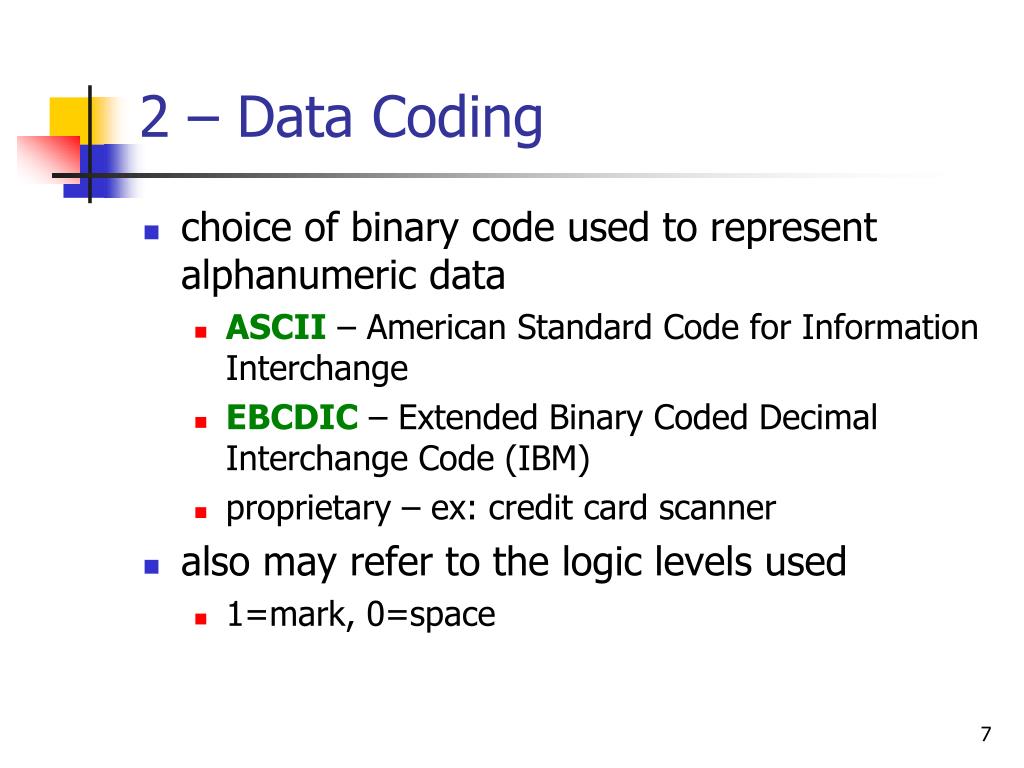 2 – Data Coding

- choice of binary code used to represent alphanumeric data
  - ASCII – American Standard Code for Information Interchange
  - EBCDIC – Extended Binary Coded Decimal Interchange Code (IBM)
  - proprietary – ex: credit card scanner
- also may refer to the logic levels used
  - 1=mark, 0=space

7